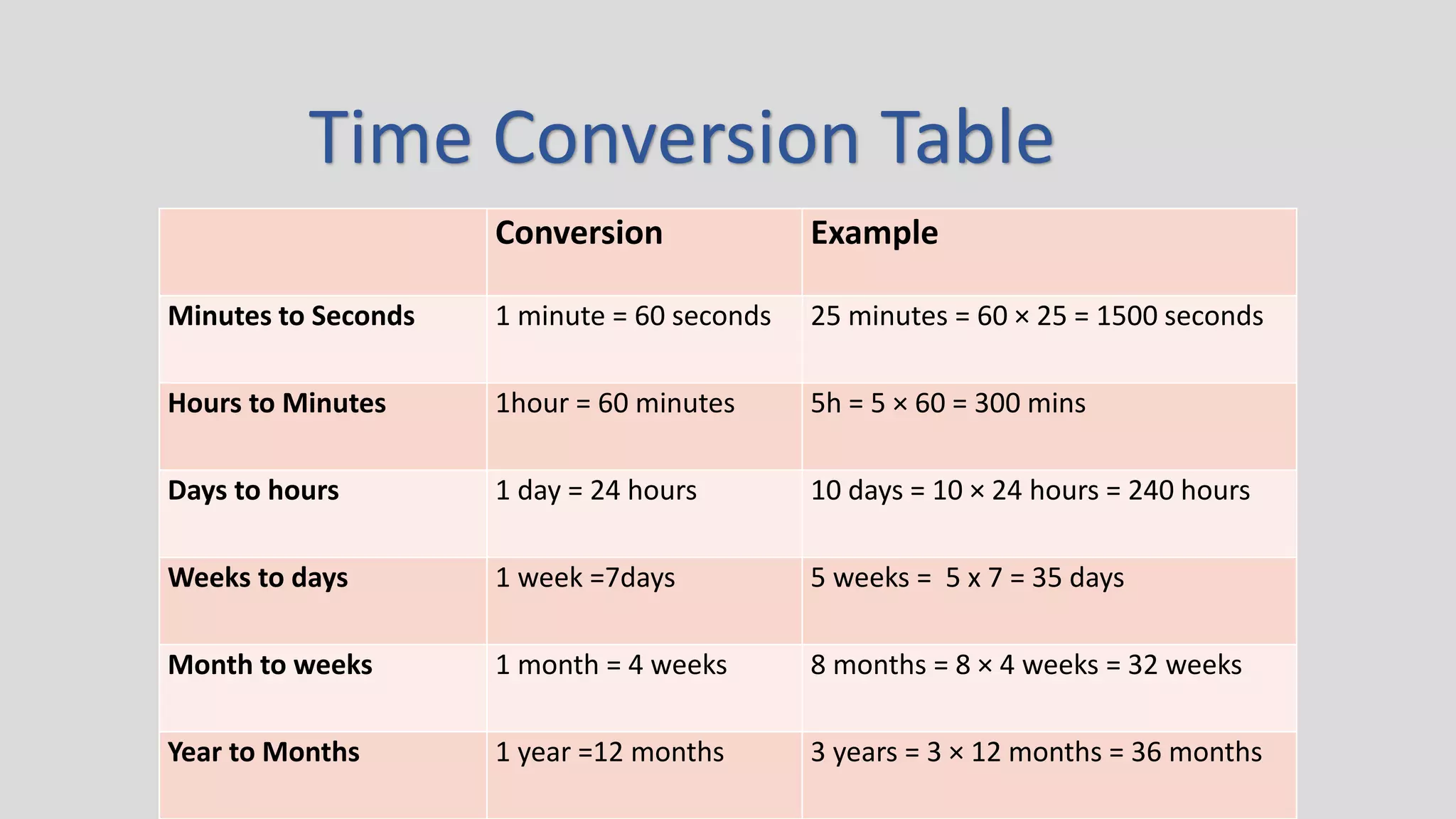 Time Conversion Table

| | Conversion | Example |
|---|---|---|
| Minutes to Seconds | 1 minute = 60 seconds | 25 minutes = 60 × 25 = 1500 seconds |
| Hours to Minutes | 1hour = 60 minutes | 5h = 5 × 60 = 300 mins |
| Days to hours | 1 day = 24 hours | 10 days = 10 × 24 hours = 240 hours |
| Weeks to days | 1 week =7days | 5 weeks = 5 x 7 = 35 days |
| Month to weeks | 1 month = 4 weeks | 8 months = 8 × 4 weeks = 32 weeks |
| Year to Months | 1 year =12 months | 3 years = 3 × 12 months = 36 months |